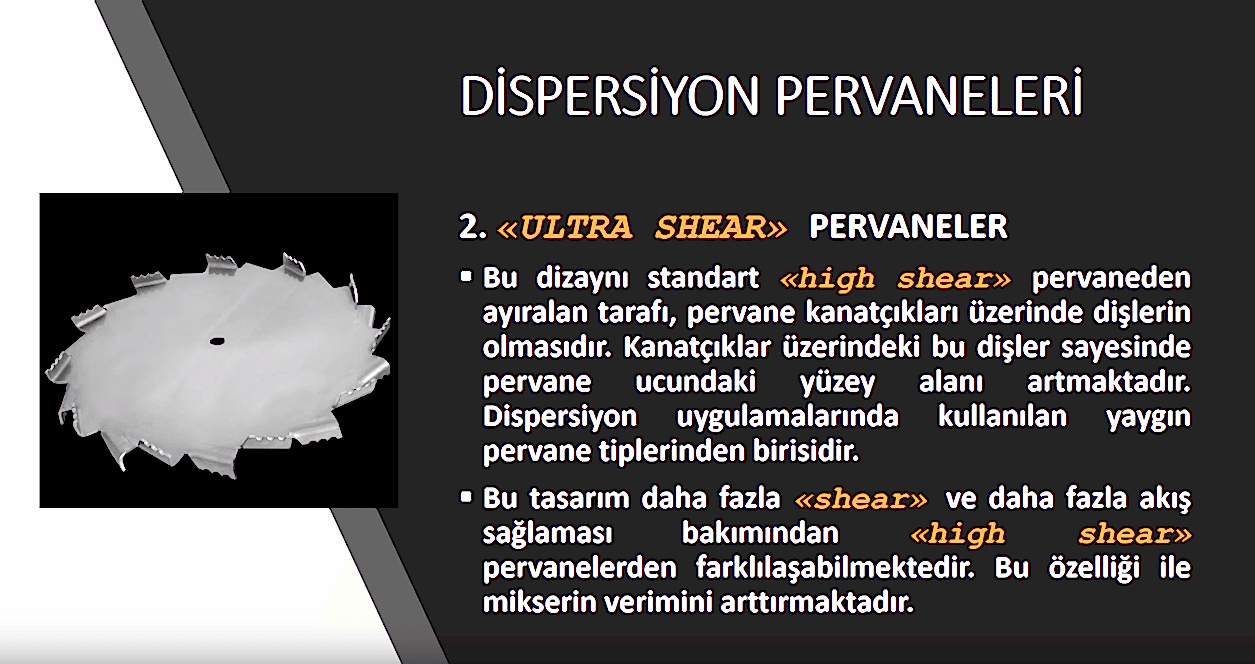 DİSPERSİYON PERVANELERİ

2. «ULTRA SHEAR» PERVANELER

▪ Bu dizaynı standart «high shear» pervaneden ayıralan tarafı, pervane kanatçıkları üzerinde dişlerin olmasıdır. Kanatçıklar üzerindeki bu dişler sayesinde pervane ucundaki yüzey alanı artmaktadır. Dispersiyon uygulamalarında kullanılan yaygın pervane tiplerinden birisidir.

▪ Bu tasarım daha fazla «shear» ve daha fazla akış sağlaması bakımından «high shear» pervanelerden farklılaşabilmektedir. Bu özelliği ile mikserin verimini arttırmaktadır.